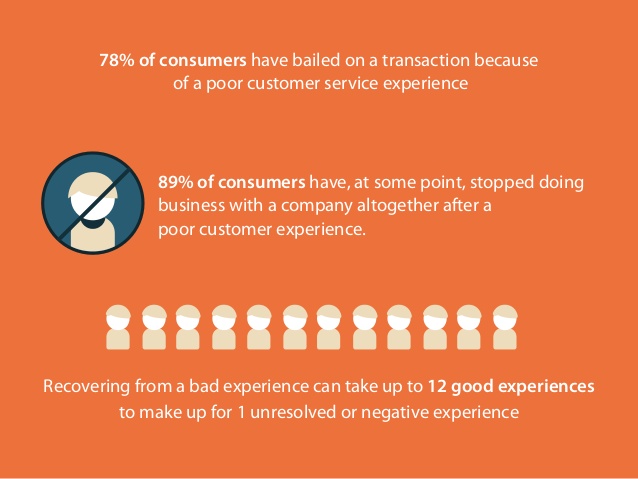 78% of consumers have bailed on a transaction because of a poor customer service experience

89% of consumers have, at some point, stopped doing business with a company altogether after a poor customer experience.

Recovering from a bad experience can take up to 12 good experiences to make up for 1 unresolved or negative experience